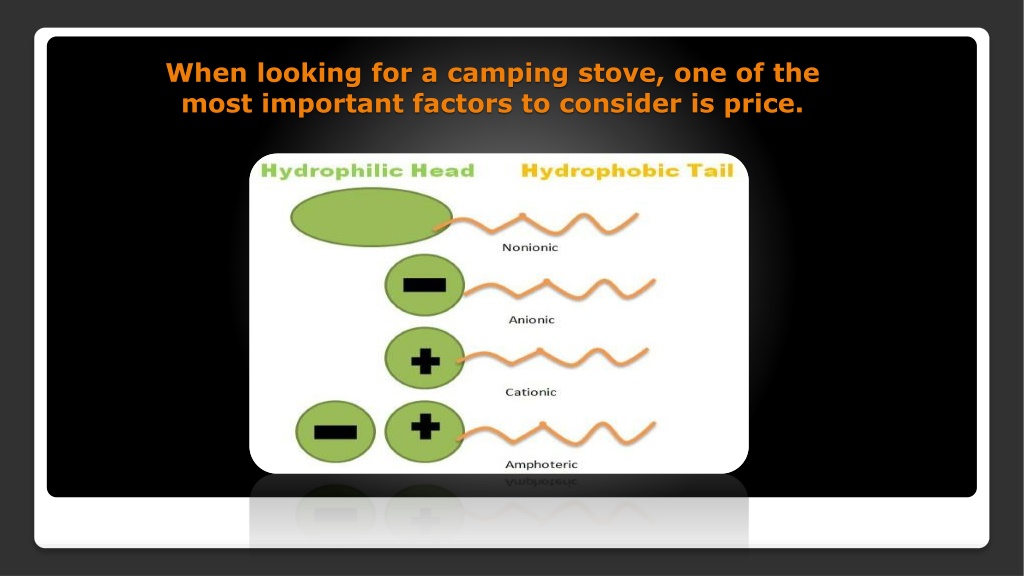 When looking for a camping stove, one of the most important factors to consider is price.

Hydrophilic Head

Hydrophobic Tail

Nonionic

Anionic

Cationic

Amphoteric